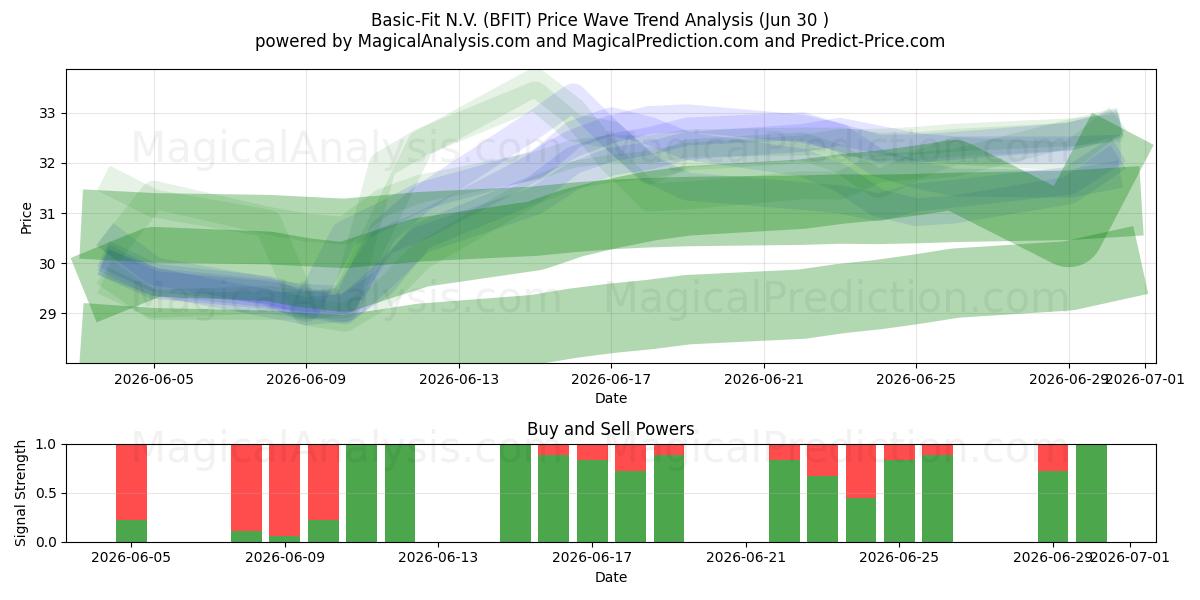 Basic-Fit N.V. (BFIT) Price Wave Trend Analysis (Jun 30 )
powered by MagicalAnalysis.com and MagicalPrediction.com and Predict-Price.com

MagicalAnalysis.com MagicalPrediction.com
MagicalAnalysis.com MagicalPrediction.com

Price
33
32
31
30
29
2026-06-05 2026-06-09 2026-06-13 2026-06-17 2026-06-21 2026-06-25 2026-06-29 2026-07-01
Date

Buy and Sell Powers
MagicalAnalysis.com MagicalPrediction.com
Signal Strength
1.0
0.5
0.0
2026-06-05 2026-06-09 2026-06-13 2026-06-17 2026-06-21 2026-06-25 2026-06-29 2026-07-01
Date